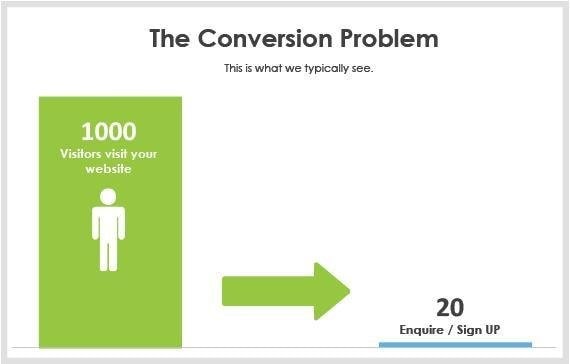 The Conversion Problem

This is what we typically see.

1000
Visitors visit your website

20
Enquire / Sign UP